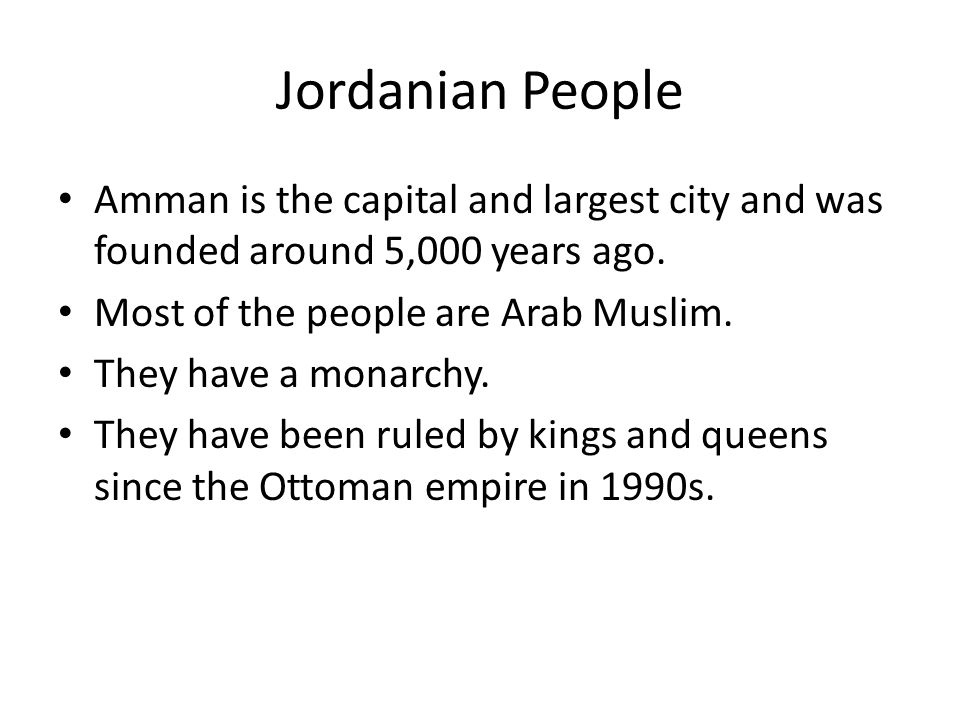 Jordanian People

• Amman is the capital and largest city and was founded around 5,000 years ago.
• Most of the people are Arab Muslim.
• They have a monarchy.
• They have been ruled by kings and queens since the Ottoman empire in 1990s.